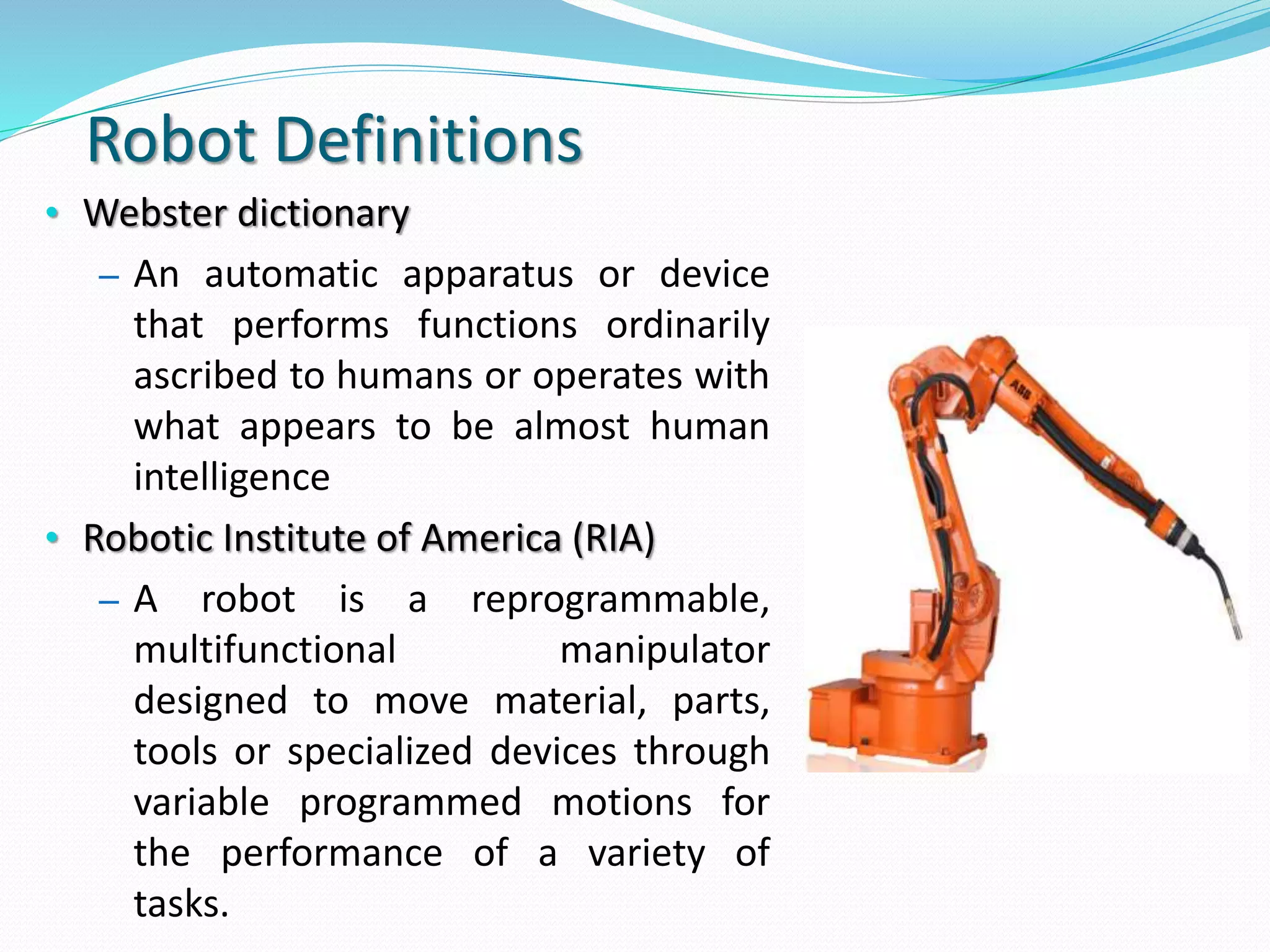 Robot Definitions

• Webster dictionary

– An automatic apparatus or device that performs functions ordinarily ascribed to humans or operates with what appears to be almost human intelligence

• Robotic Institute of America (RIA)

– A robot is a reprogrammable, multifunctional manipulator designed to move material, parts, tools or specialized devices through variable programmed motions for the performance of a variety of tasks.

ABB